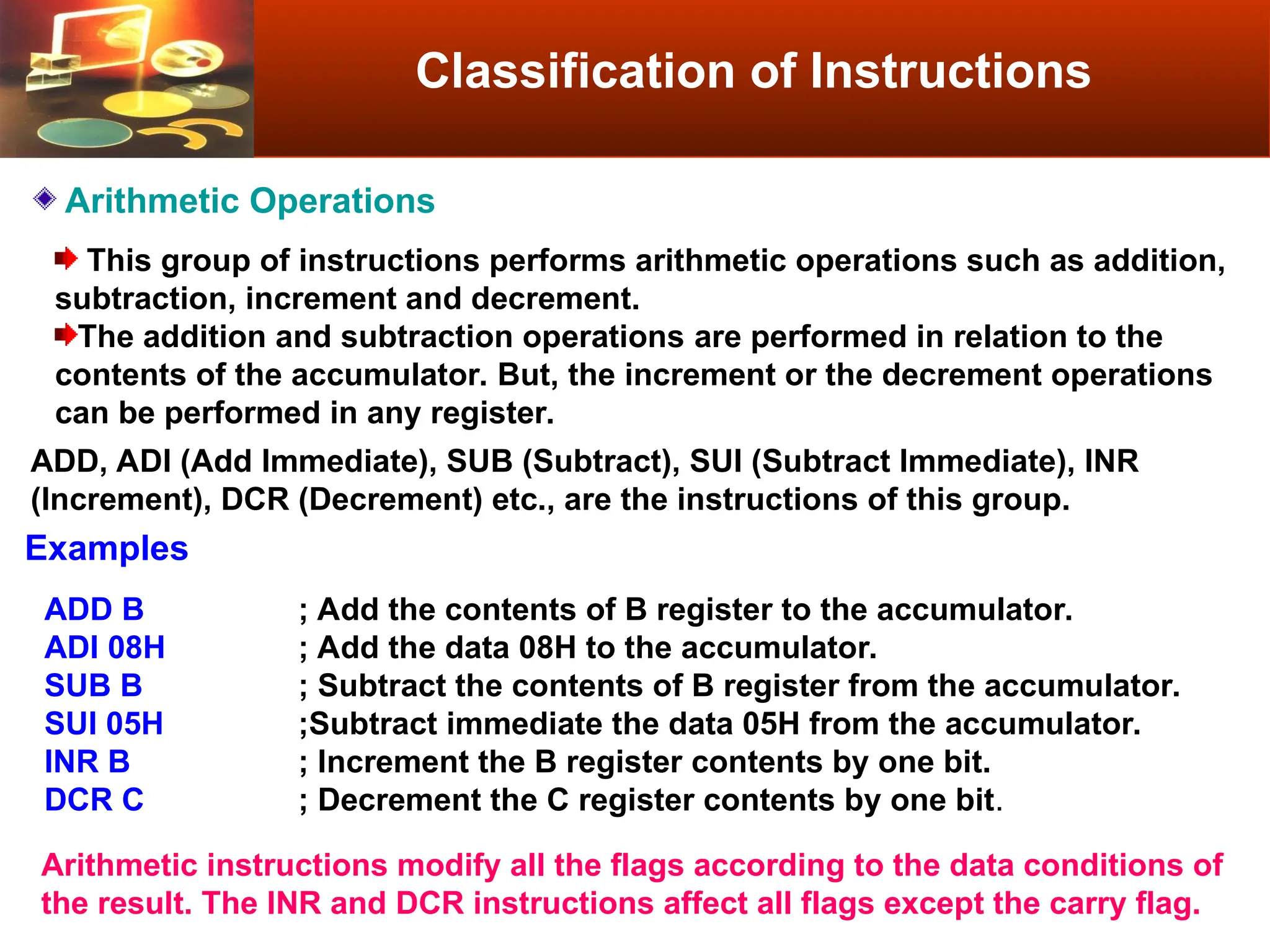 Classification of Instructions

Arithmetic Operations

This group of instructions performs arithmetic operations such as addition, subtraction, increment and decrement.

The addition and subtraction operations are performed in relation to the contents of the accumulator. But, the increment or the decrement operations can be performed in any register.

ADD, ADI (Add Immediate), SUB (Subtract), SUI (Subtract Immediate), INR (Increment), DCR (Decrement) etc., are the instructions of this group.

Examples

ADD B ; Add the contents of B register to the accumulator.
ADI 08H ; Add the data 08H to the accumulator.
SUB B ; Subtract the contents of B register from the accumulator.
SUI 05H ;Subtract immediate the data 05H from the accumulator.
INR B ; Increment the B register contents by one bit.
DCR C ; Decrement the C register contents by one bit.

Arithmetic instructions modify all the flags according to the data conditions of the result. The INR and DCR instructions affect all flags except the carry flag.